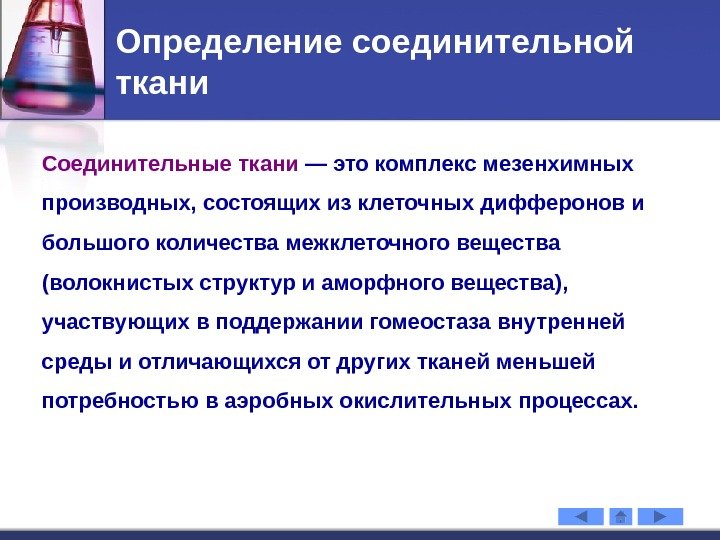 Определение соединительной ткани

Соединительные ткани — это комплекс мезенхимных производных, состоящих из клеточных дифферонов и большого количества межклеточного вещества (волокнистых структур и аморфного вещества), участвующих в поддержании гомеостаза внутренней среды и отличающихся от других тканей меньшей потребностью в аэробных окислительных процессах.